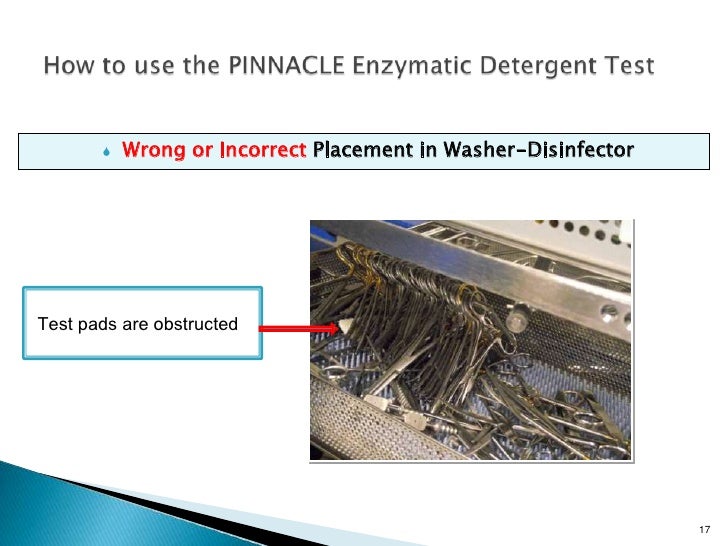 How to use the PINNACLE Enzymatic Detergent Test

Wrong or Incorrect Placement in Washer-Disinfector

Test pads are obstructed

17